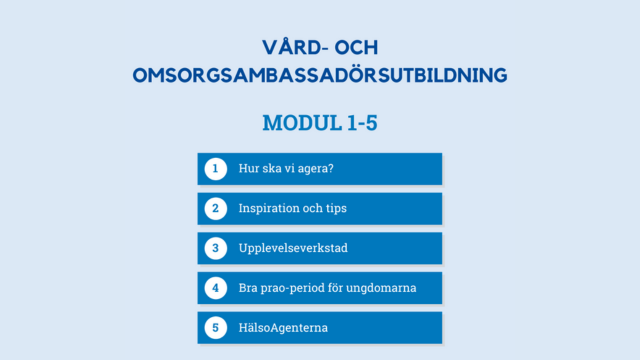 VÅRD- OCH OMSORGSAMBASSADÖRSUTBILDNING

MODUL 1-5

1 Hur ska vi agera?

2 Inspiration och tips

3 Upplevelseverkstad

4 Bra prao-period för ungdomarna

5 HälsoAgenterna